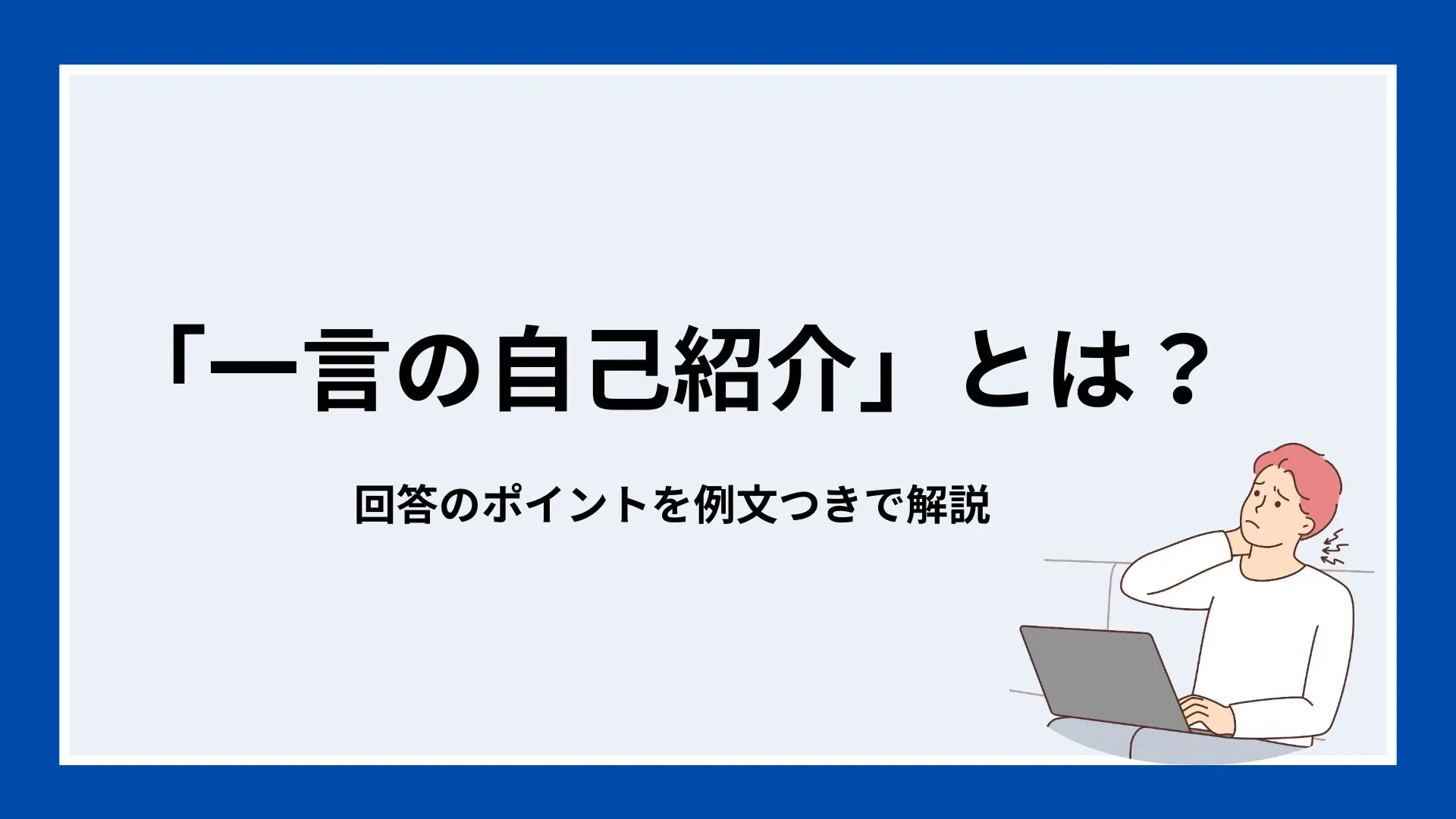 「一言の自己紹介」とは？

回答のポイントを例文つきで解説